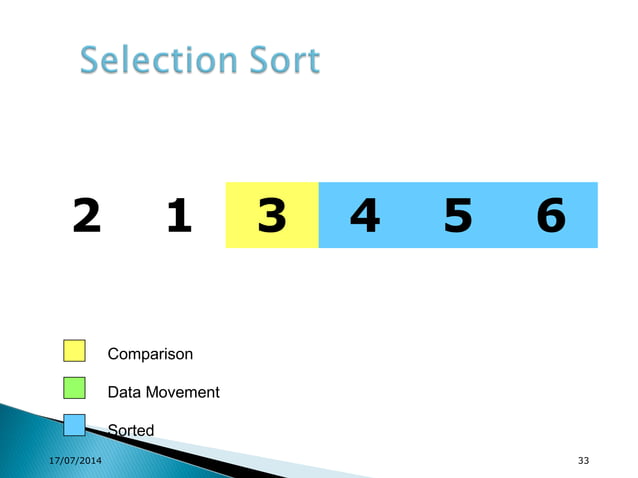 Selection Sort

2 1 3 4 5 6

Comparison

Data Movement

Sorted

17/07/2014

33